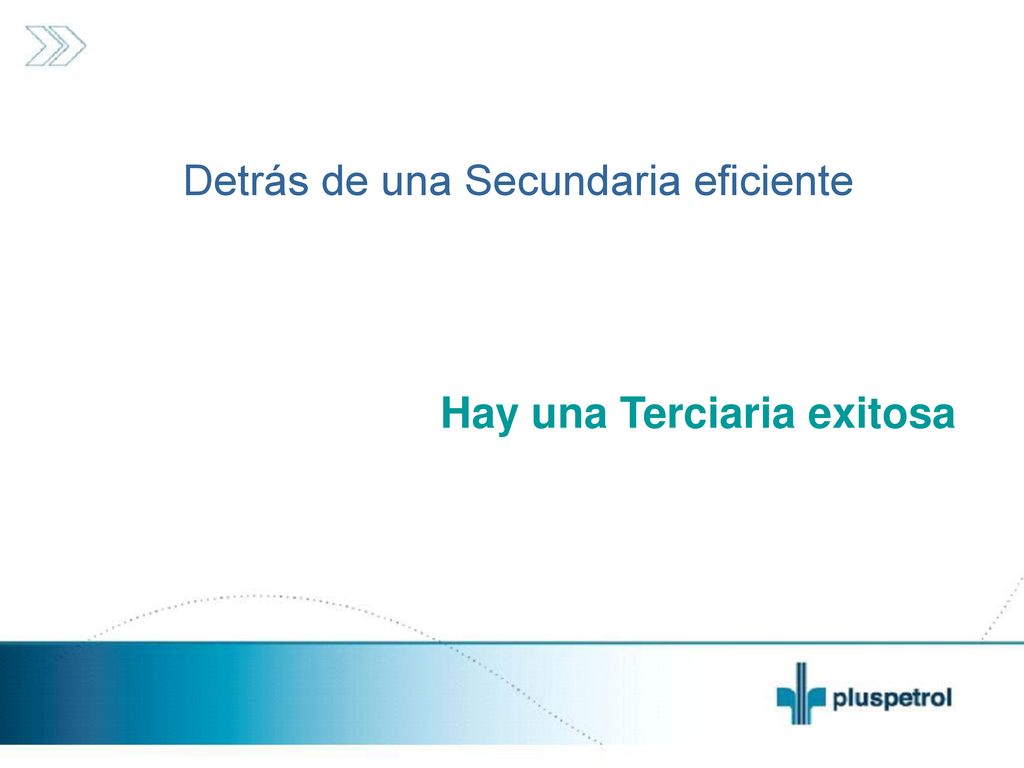 Detrás de una Secundaria eficiente

Hay una Terciaria exitosa

pluspetrol